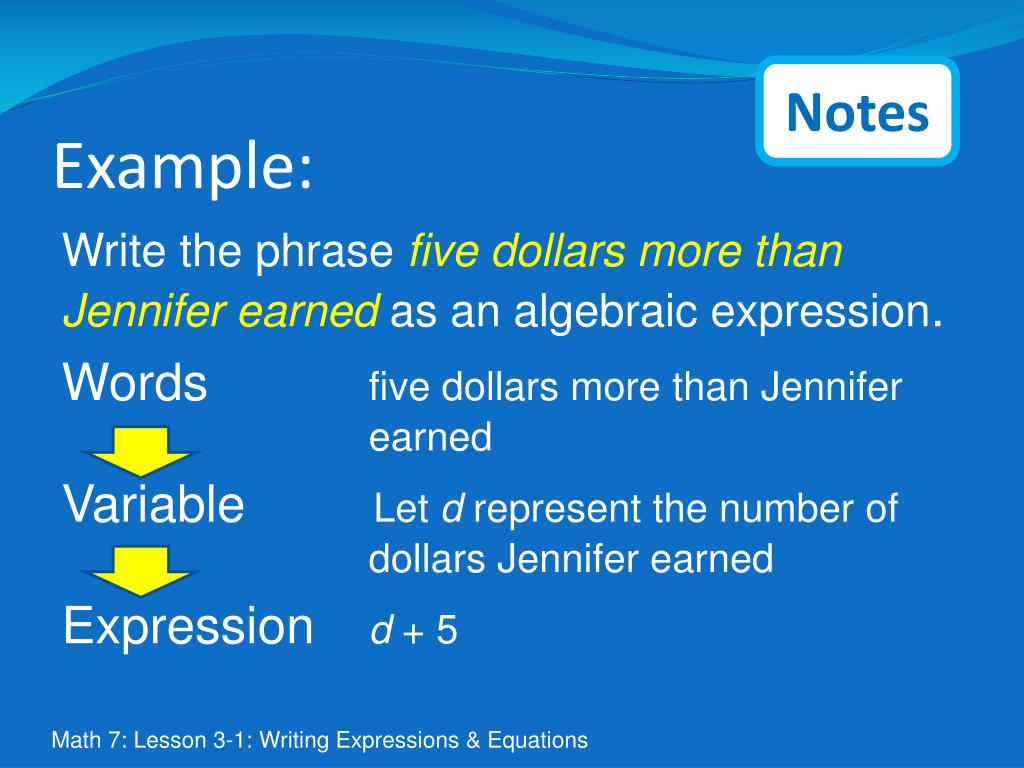 Notes

Example:

Write the phrase five dollars more than Jennifer earned as an algebraic expression.

Words

five dollars more than Jennifer earned

Variable

Let $d$ represent the number of dollars Jennifer earned

Expression

$d + 5$

Math 7: Lesson 3-1: Writing Expressions & Equations